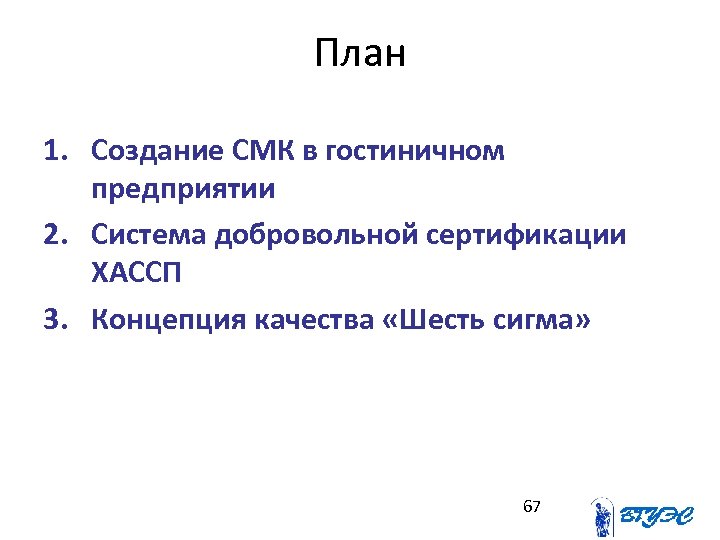 План

1. Создание СМК в гостиничном предприятии
2. Система добровольной сертификации ХАССП
3. Концепция качества «Шесть сигма»

67

ВГУЭС